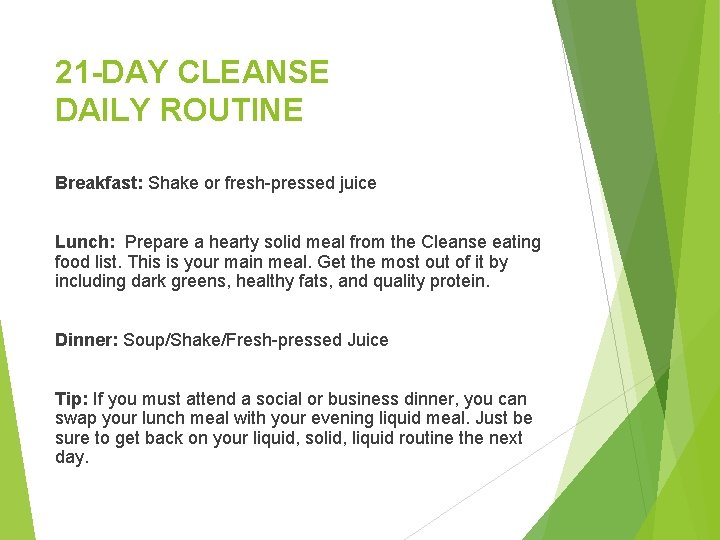 21-DAY CLEANSE
DAILY ROUTINE

Breakfast: Shake or fresh-pressed juice

Lunch: Prepare a hearty solid meal from the Cleanse eating food list. This is your main meal. Get the most out of it by including dark greens, healthy fats, and quality protein.

Dinner: Soup/Shake/Fresh-pressed Juice

Tip: If you must attend a social or business dinner, you can swap your lunch meal with your evening liquid meal. Just be sure to get back on your liquid, solid, liquid routine the next day.